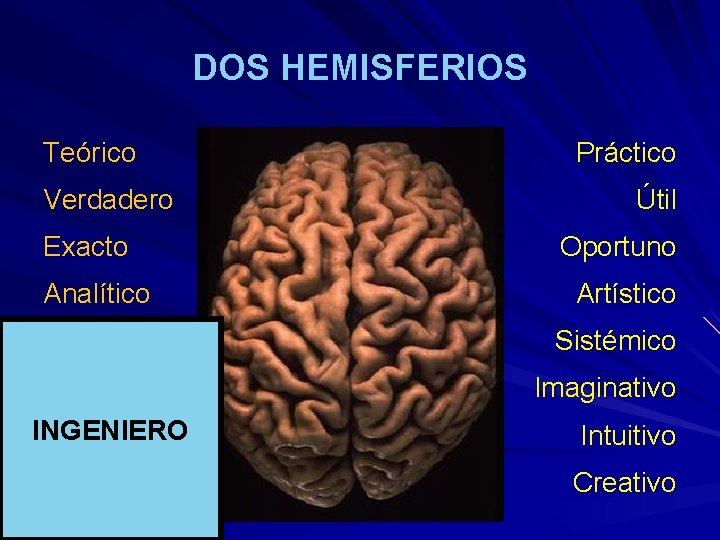 DOS HEMISFERIOS

Teórico
Verdadero
Exacto
Analítico

INGENIERO

Práctico
Útil
Oportuno
Artístico
Sistémico
Imaginativo
Intuitivo
Creativo